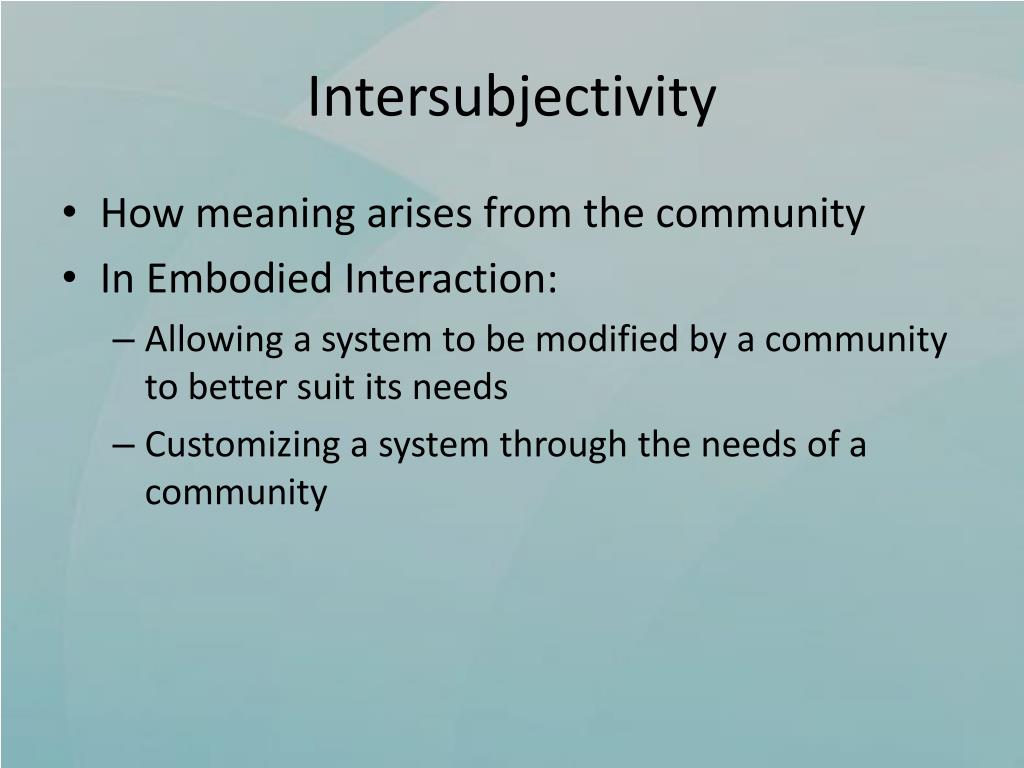 Intersubjectivity

• How meaning arises from the community
• In Embodied Interaction:
– Allowing a system to be modified by a community to better suit its needs
– Customizing a system through the needs of a community